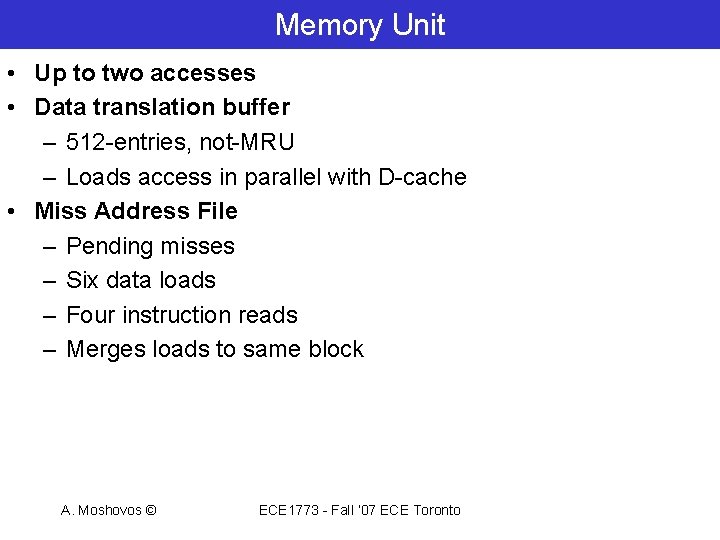 Memory Unit

• Up to two accesses
• Data translation buffer
– 512-entries, not-MRU
– Loads access in parallel with D-cache
• Miss Address File
– Pending misses
– Six data loads
– Four instruction reads
– Merges loads to same block

A. Moshovos ©

ECE1773 - Fall '07 ECE Toronto